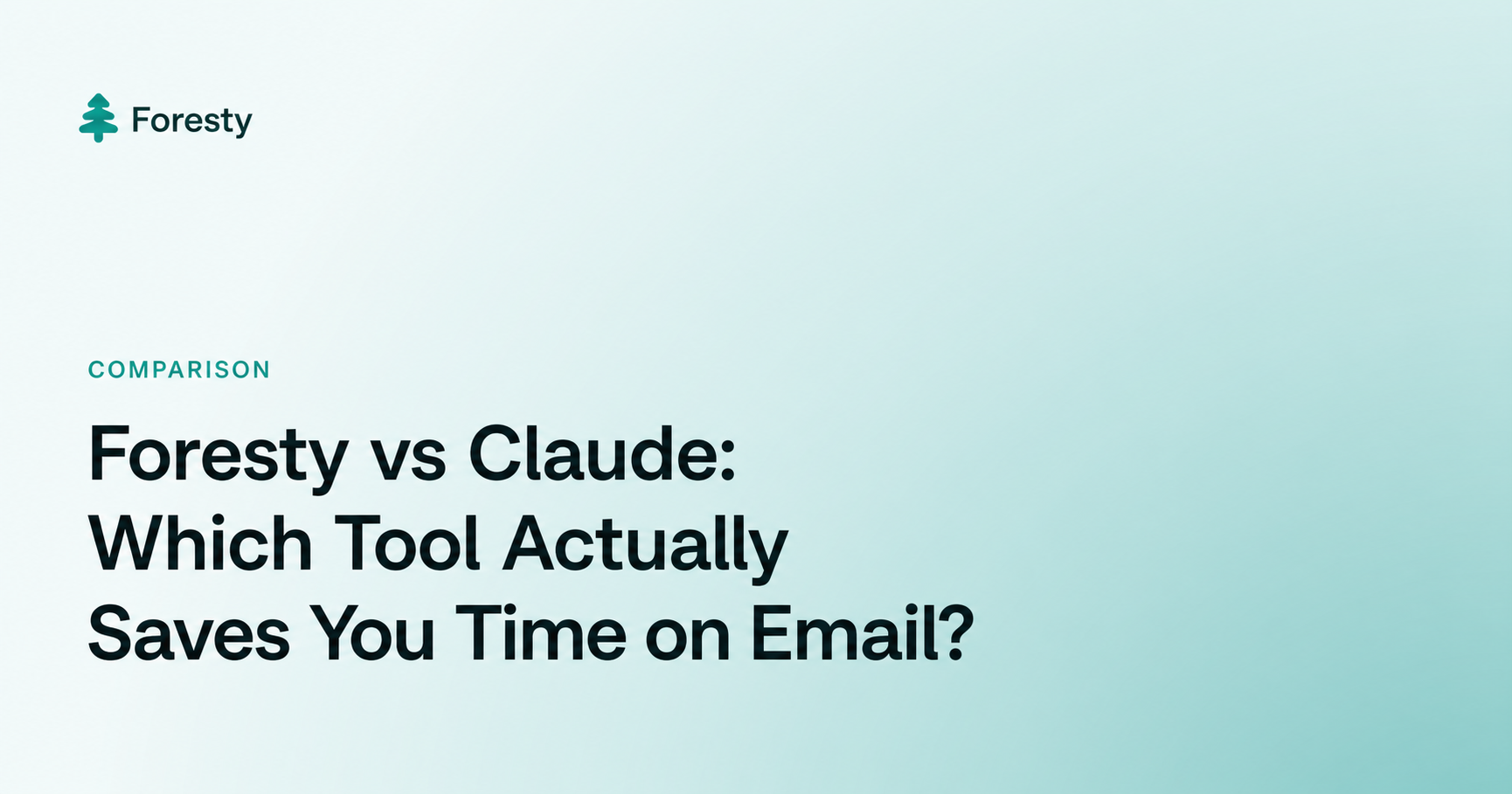 Foresty

COMPARISON

Foresty vs Claude:
Which Tool Actually
Saves You Time on Email?